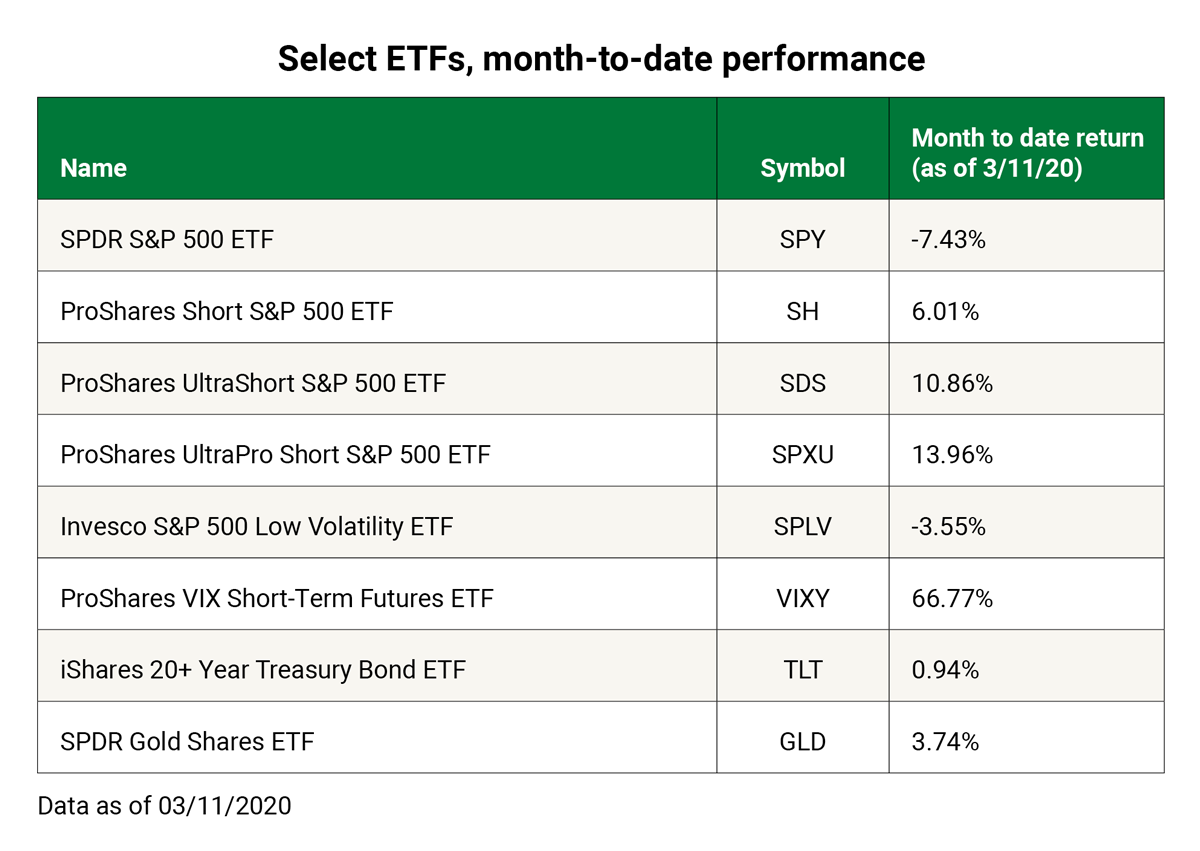 Select ETFs, month-to-date performance

| Name | Symbol | Month to date return (as of 3/11/20) |
|---|---|---|
| SPDR S&P 500 ETF | SPY | -7.43% |
| ProShares Short S&P 500 ETF | SH | 6.01% |
| ProShares UltraShort S&P 500 ETF | SDS | 10.86% |
| ProShares UltraPro Short S&P 500 ETF | SPXU | 13.96% |
| Invesco S&P 500 Low Volatility ETF | SPLV | -3.55% |
| ProShares VIX Short-Term Futures ETF | VIXY | 66.77% |
| iShares 20+ Year Treasury Bond ETF | TLT | 0.94% |
| SPDR Gold Shares ETF | GLD | 3.74% |

Data as of 03/11/2020